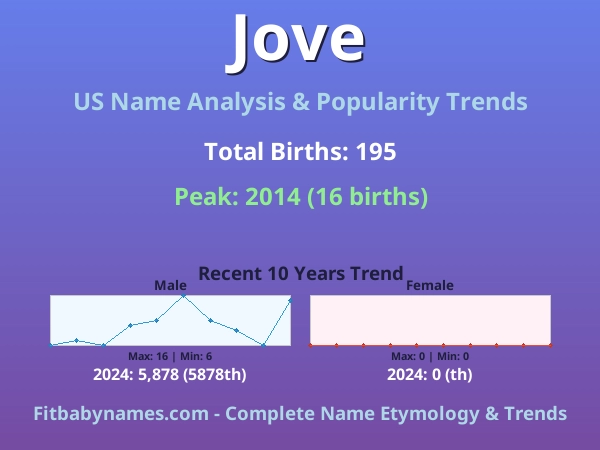 Jove

US Name Analysis & Popularity Trends

Total Births: 195

Peak: 2014 (16 births)

Recent 10 Years Trend

Male

Max: 16 | Min: 6

2024: 5,878 (5878th)

Female

Max: 0 | Min: 0

2024: 0 (th)

Fitbabynames.com - Complete Name Etymology & Trends